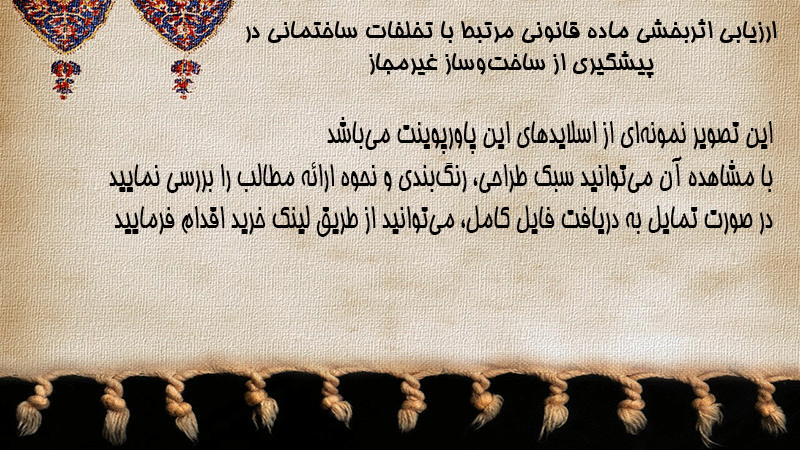 ارزیابی اثربخشی ماده قانونی مرتبط با تخلفات ساختمانی در پیشگیری از ساخت‌وساز غیرمجاز

این تصویر نمونه‌ای از اسلایدهای این پاورپوینت می‌باشد
با مشاهده آن می‌توانید سبک طراحی، رنگ‌بندی و نحوه ارائه مطالب را بررسی نمایید
در صورت تمایل به دریافت فایل کامل، می‌توانید از طریق لینک خرید اقدام فرمایید